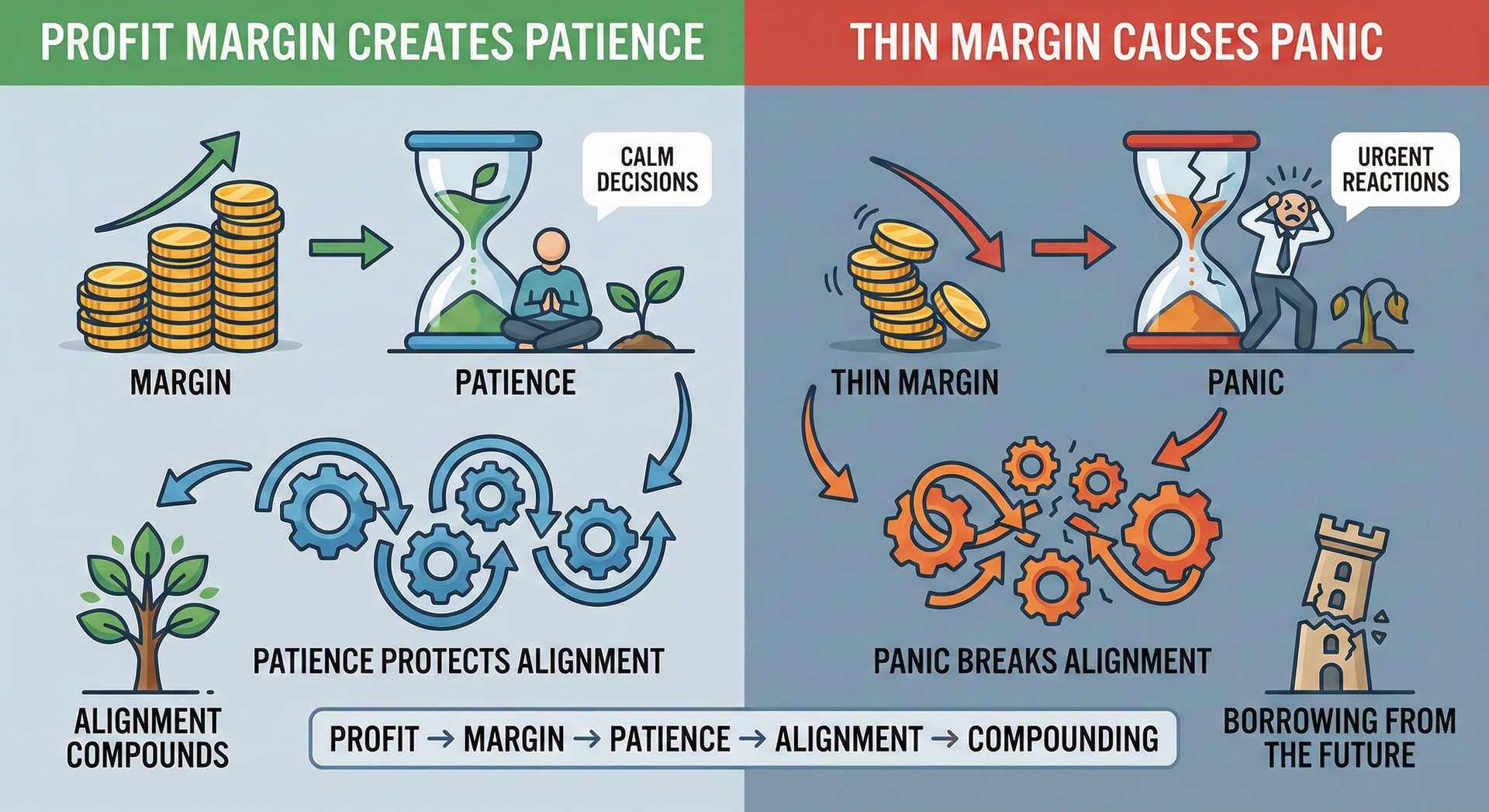 PROFIT MARGIN CREATES PATIENCE

CALM DECISIONS

MARGIN

PATIENCE

PATIENCE PROTECTS ALIGNMENT

ALIGNMENT COMPOUNDS

THIN MARGIN CAUSES PANIC

URGENT REACTIONS

THIN MARGIN

PANIC

PANIC BREAKS ALIGNMENT

BORROWING FROM THE FUTURE

PROFIT → MARGIN → PATIENCE → ALIGNMENT → COMPOUNDING